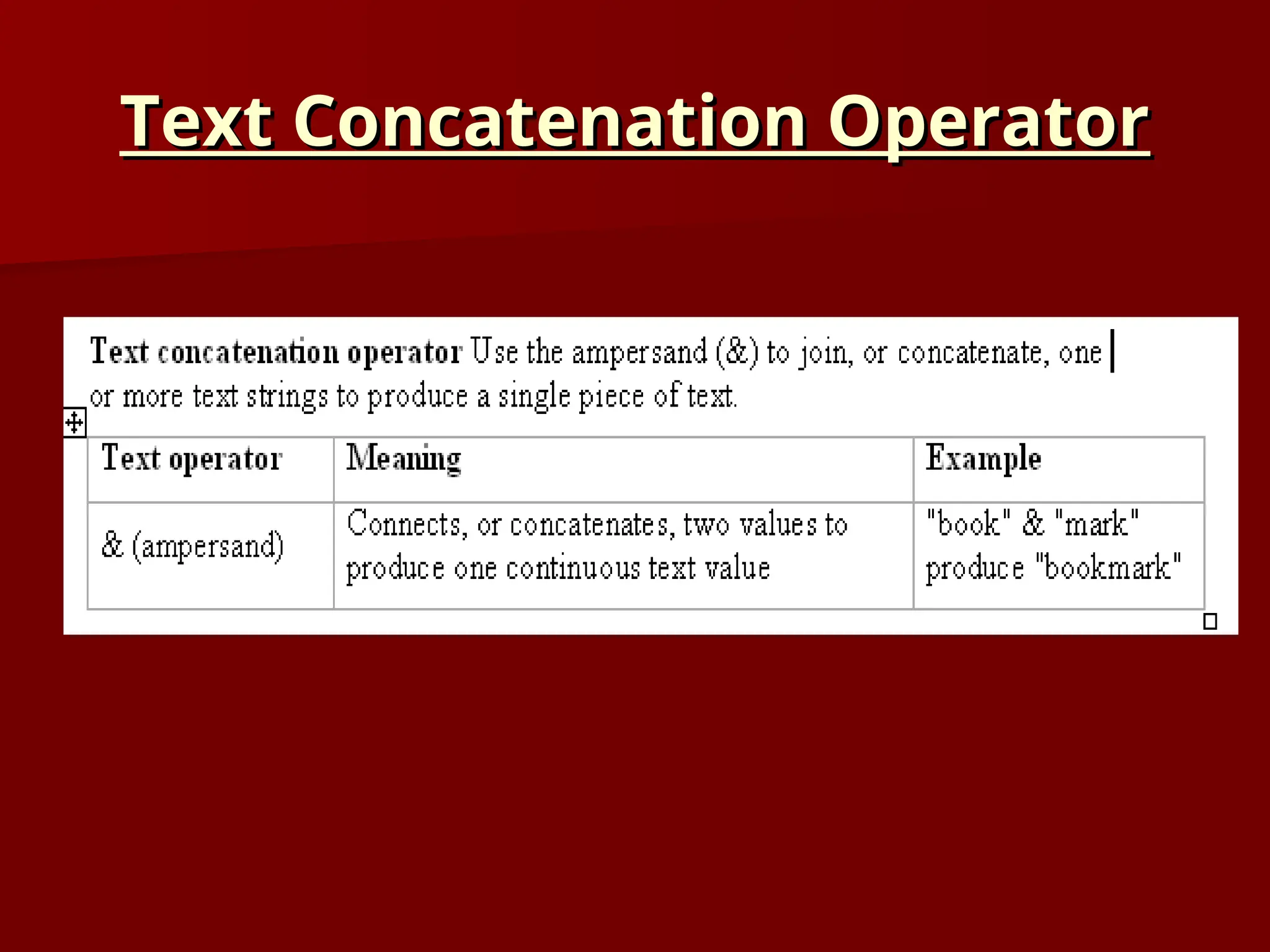 Text Concatenation Operator

Text concatenation operator Use the ampersand (&) to join, or concatenate, one or more text strings to produce a single piece of text.

| Text operator | Meaning | Example |
|---|---|---|
| & (ampersand) | Connects, or concatenates, two values to produce one continuous text value | "book" & "mark" produce "bookmark" |